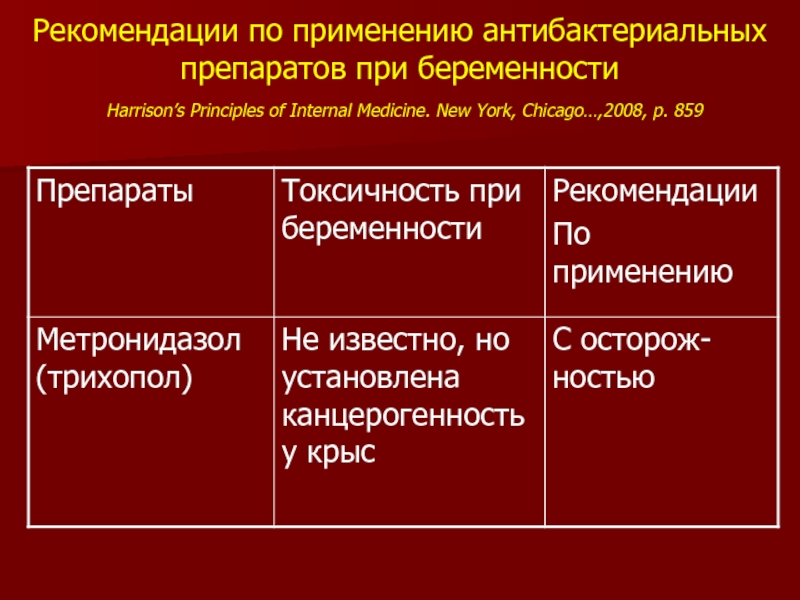 Рекомендации по применению антибактериальных препаратов при беременности

Harrison's Principles of Internal Medicine. New York, Chicago…,2008, p. 859

| Препараты | Токсичность при беременности | Рекомендации По применению |
|---|---|---|
| Метронидазол (трихопол) | Не известно, но установлена канцерогенность у крыс | С осторожностью |